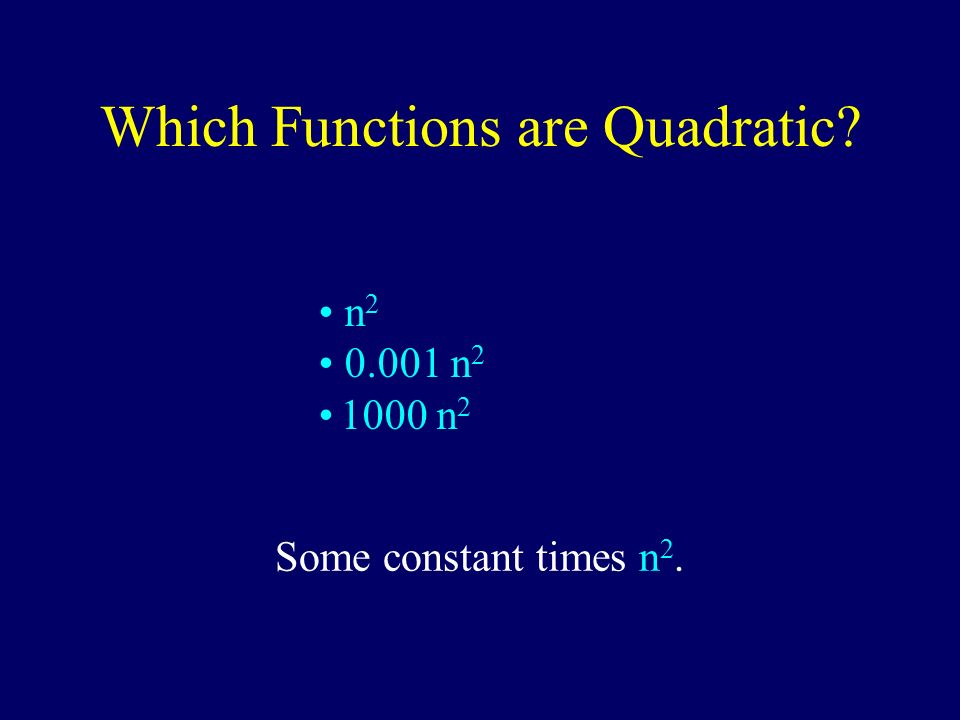 Which Functions are Quadratic?

• $n^2$
• $0.001\ n^2$
• $1000\ n^2$

Some constant times $n^2$.